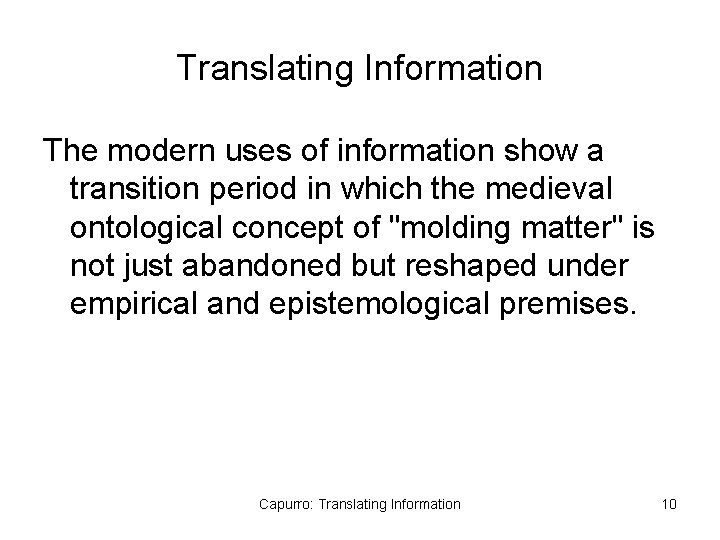 Translating Information

The modern uses of information show a transition period in which the medieval ontological concept of "molding matter" is not just abandoned but reshaped under empirical and epistemological premises.

Capurro: Translating Information

10